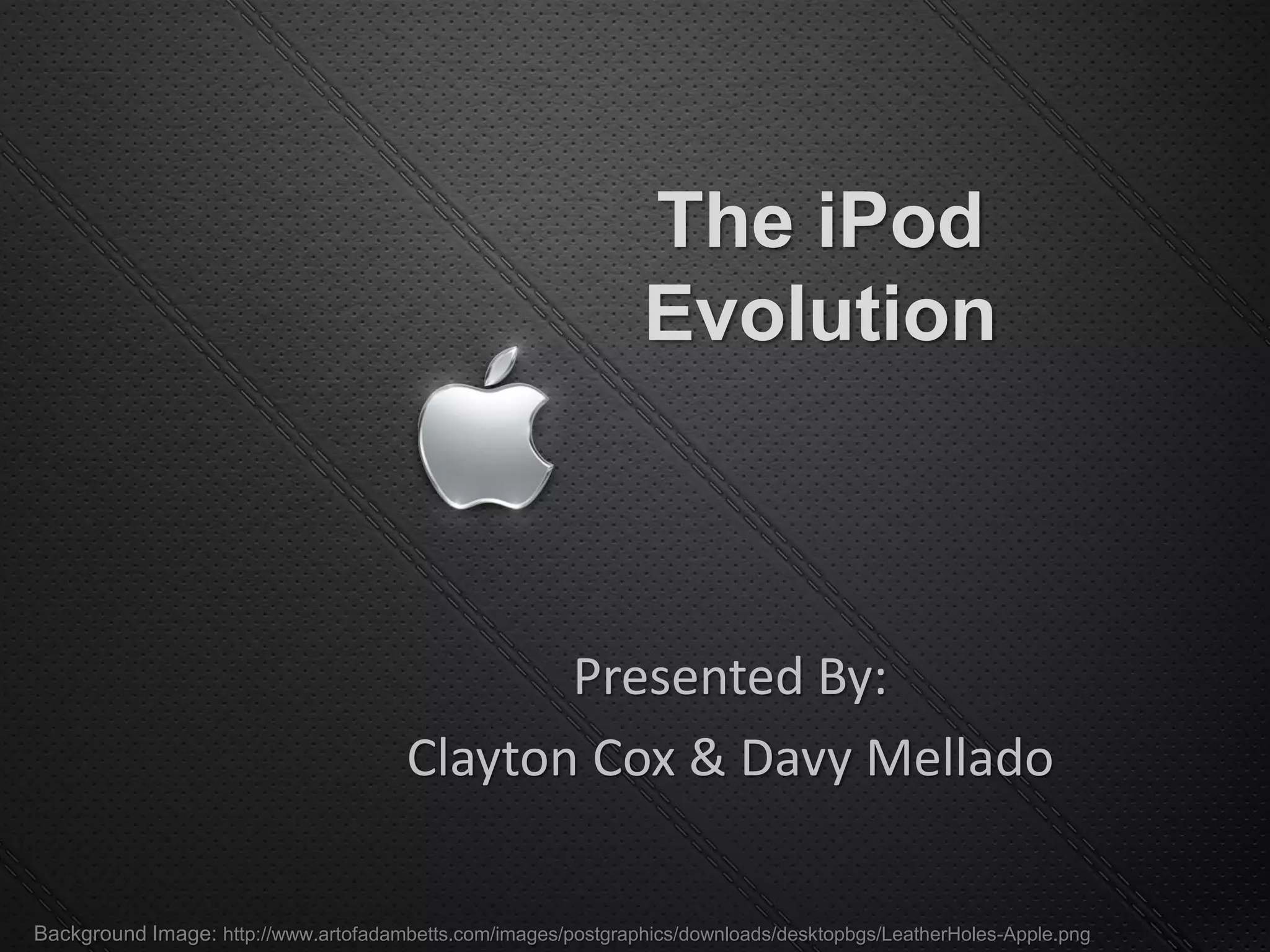 The iPod Evolution

Presented By:

Clayton Cox & Davy Mellado

Background Image: http://www.artofadambetts.com/images/postgraphics/downloads/desktopbgs/LeatherHoles-Apple.png